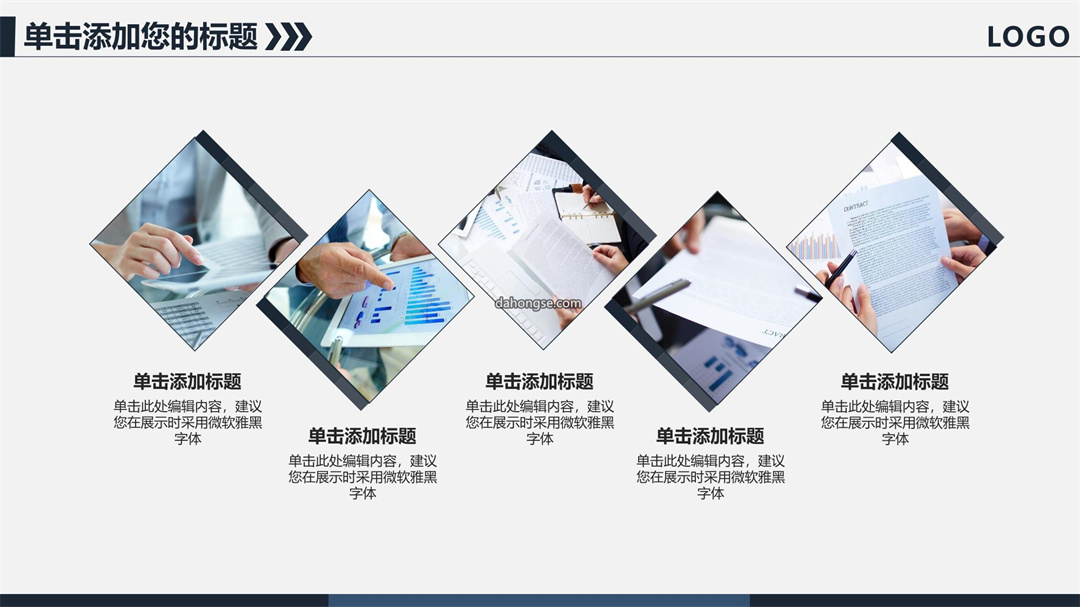 单击添加您的标题

LOGO

dahongse.com

单击添加标题
单击此处编辑内容，建议您在展示时采用微软雅黑字体

单击添加标题
单击此处编辑内容，建议您在展示时采用微软雅黑字体

单击添加标题
单击此处编辑内容，建议您在展示时采用微软雅黑字体

单击添加标题
单击此处编辑内容，建议您在展示时采用微软雅黑字体

单击添加标题
单击此处编辑内容，建议您在展示时采用微软雅黑字体